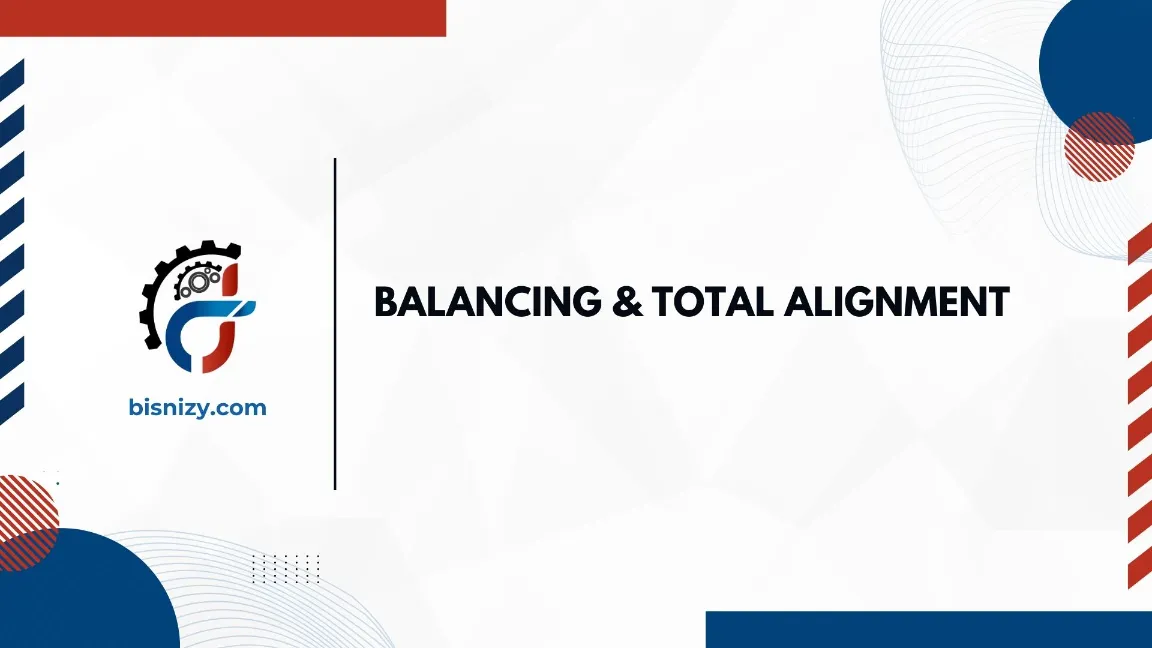 bisnizy.com

BALANCING & TOTAL ALIGNMENT